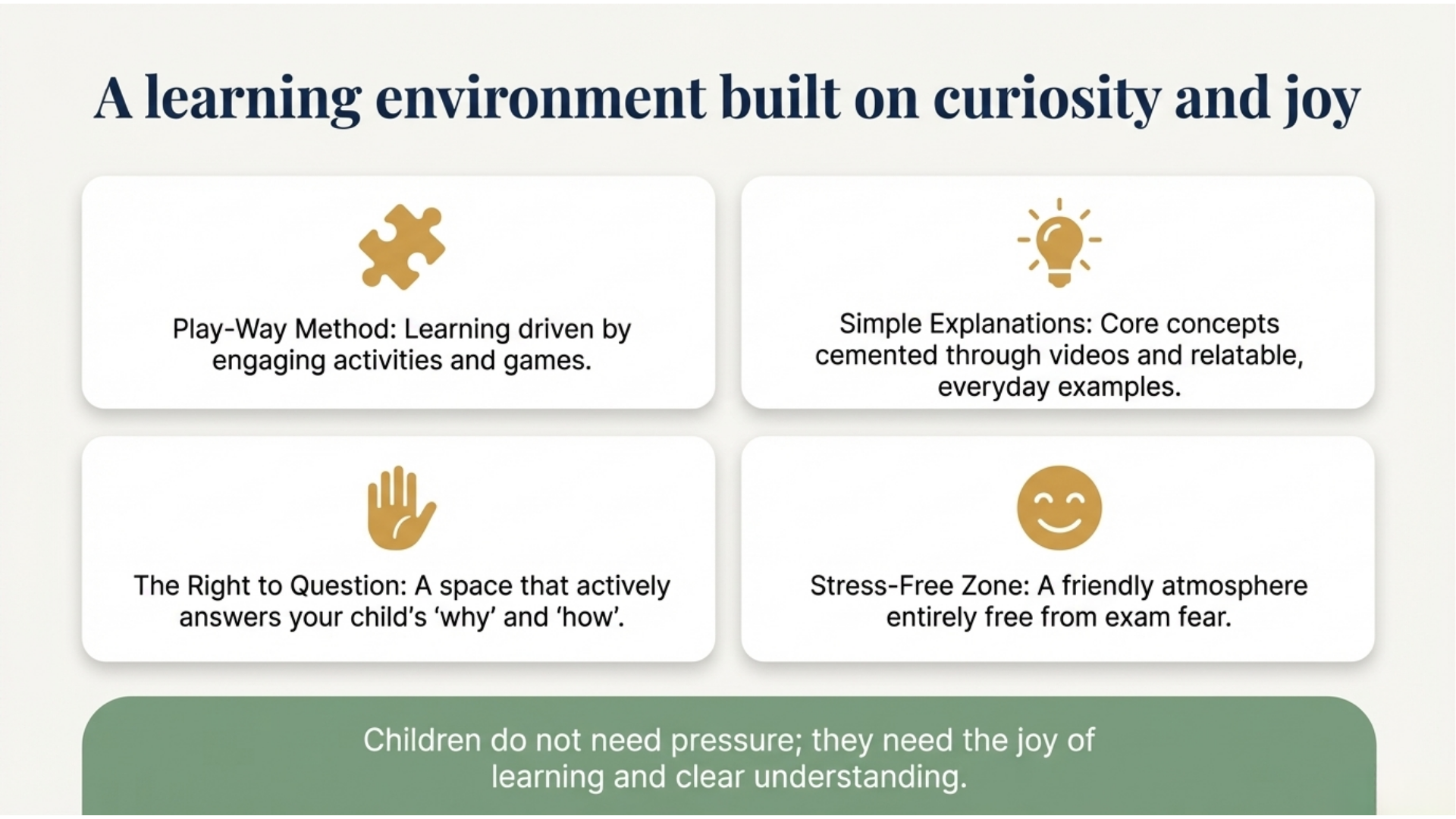 A learning environment built on curiosity and joy

Play-Way Method: Learning driven by engaging activities and games.

Simple Explanations: Core concepts cemented through videos and relatable, everyday examples.

The Right to Question: A space that actively answers your child's 'why' and 'how'.

Stress-Free Zone: A friendly atmosphere entirely free from exam fear.

Children do not need pressure; they need the joy of learning and clear understanding.